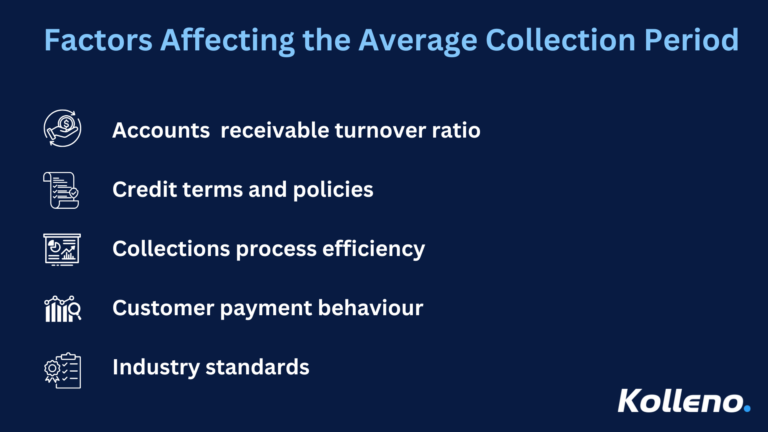 Factors Affecting the Average Collection Period

Accounts  receivable turnover ratio

Credit terms and policies

Collections process efficiency

Customer payment behaviour

Industry standards

Kolleno.